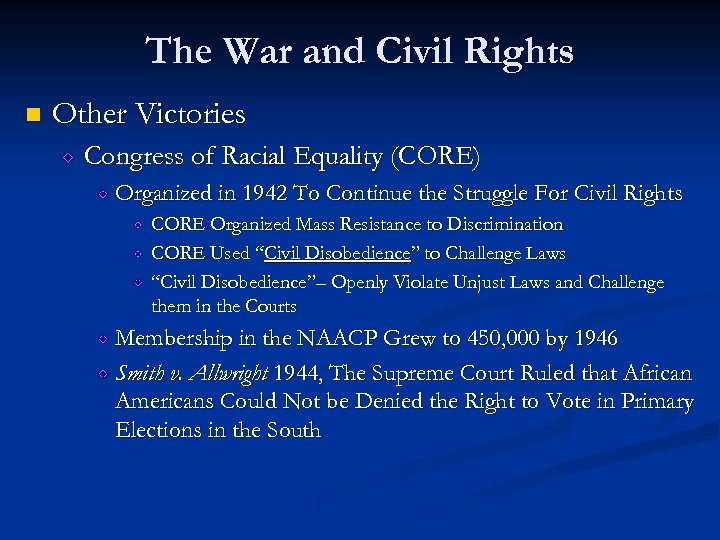 The War and Civil Rights

Other Victories

Congress of Racial Equality (CORE)

Organized in 1942 To Continue the Struggle For Civil Rights

CORE Organized Mass Resistance to Discrimination

CORE Used “Civil Disobedience” to Challenge Laws

“Civil Disobedience”– Openly Violate Unjust Laws and Challenge them in the Courts

Membership in the NAACP Grew to 450,000 by 1946

Smith v. Allwright 1944, The Supreme Court Ruled that African Americans Could Not be Denied the Right to Vote in Primary Elections in the South